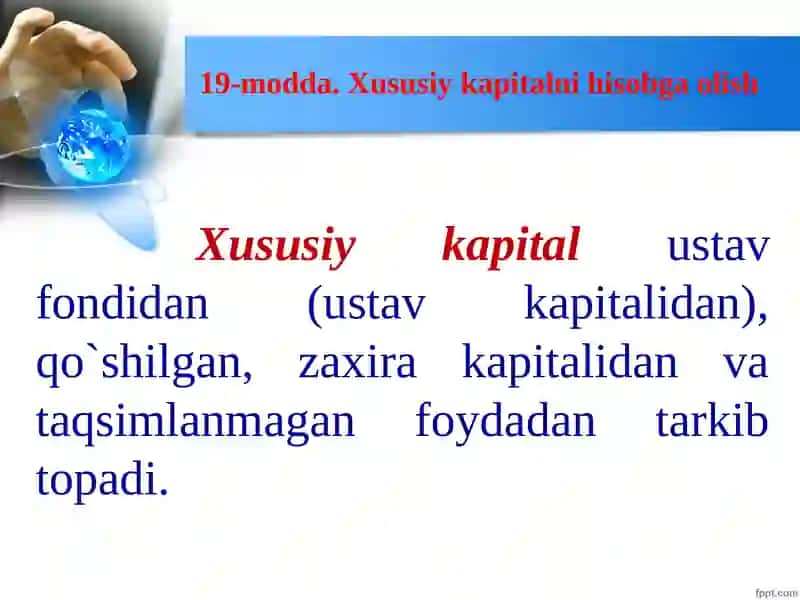 19-modda. Xususiy kapitalni hisobga olish

Xususiy kapital ustav fondidan (ustav kapitalidan), qo`shilgan, zaxira kapitalidan va taqsimlanmagan foydadan tarkib topadi.

fppt.com